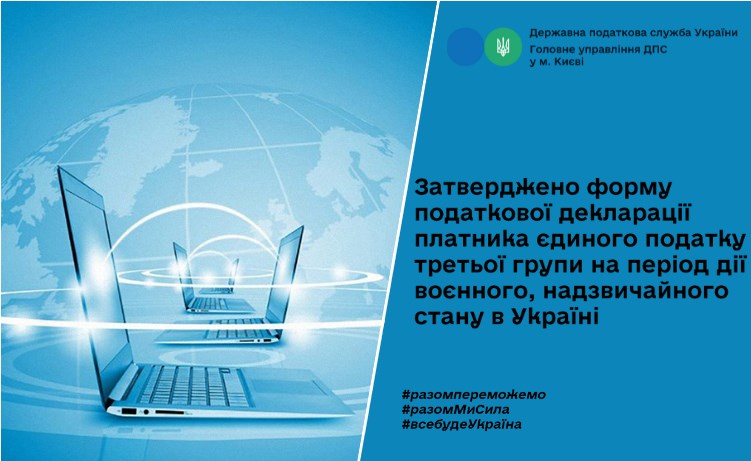 Державна податкова служба України
Головне управління ДПС у м. Києві

Затверджено форму податкової декларації платника єдиного податку третьої групи на період дії воєнного, надзвичайного стану в Україні

#разомпереможемо
#разомМиСила
#всебудеУкраїна